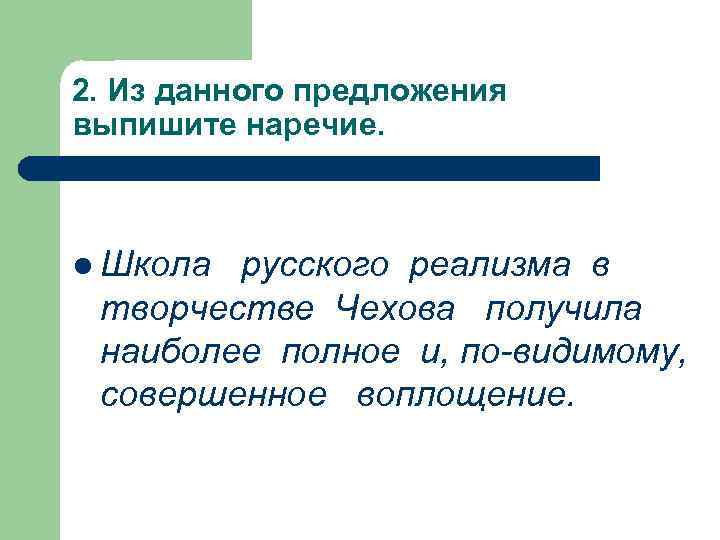 2. Из данного предложения выпишите наречие.

Школа русского реализма в творчестве Чехова получила наиболее полное и, по-видимому, совершенное воплощение.